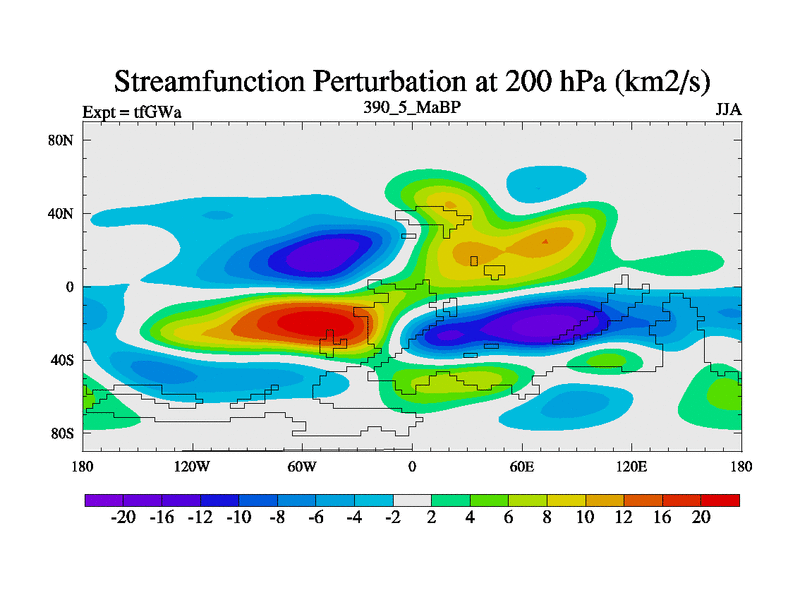 Streamfunction Perturbation at 200 hPa (km2/s)

Expt = tfGWa

390_5_MaBP

JJA

80N
40N
0
40S
80S

180
120W
60W
0
60E
120E
180

-20 -16 -12 -10 -8 -6 -4 -2 2 4 6 8 10 12 16 20